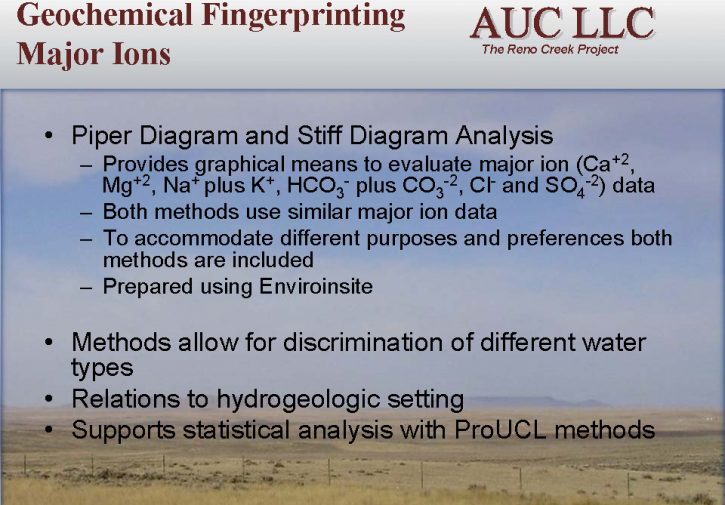 Geochemical Fingerprinting
Major Ions

AUC LLC
The Reno Creek Project

• Piper Diagram and Stiff Diagram Analysis
– Provides graphical means to evaluate major ion ($Ca^{+2}$, $Mg^{+2}$, $Na^{+}$ plus $K^{+}$, $HCO_3^{-}$ plus $CO_3^{-2}$, $Cl^{-}$ and $SO_4^{-2}$) data
– Both methods use similar major ion data
– To accommodate different purposes and preferences both methods are included
– Prepared using Enviroinsite

• Methods allow for discrimination of different water types
• Relations to hydrogeologic setting
• Supports statistical analysis with ProUCL methods